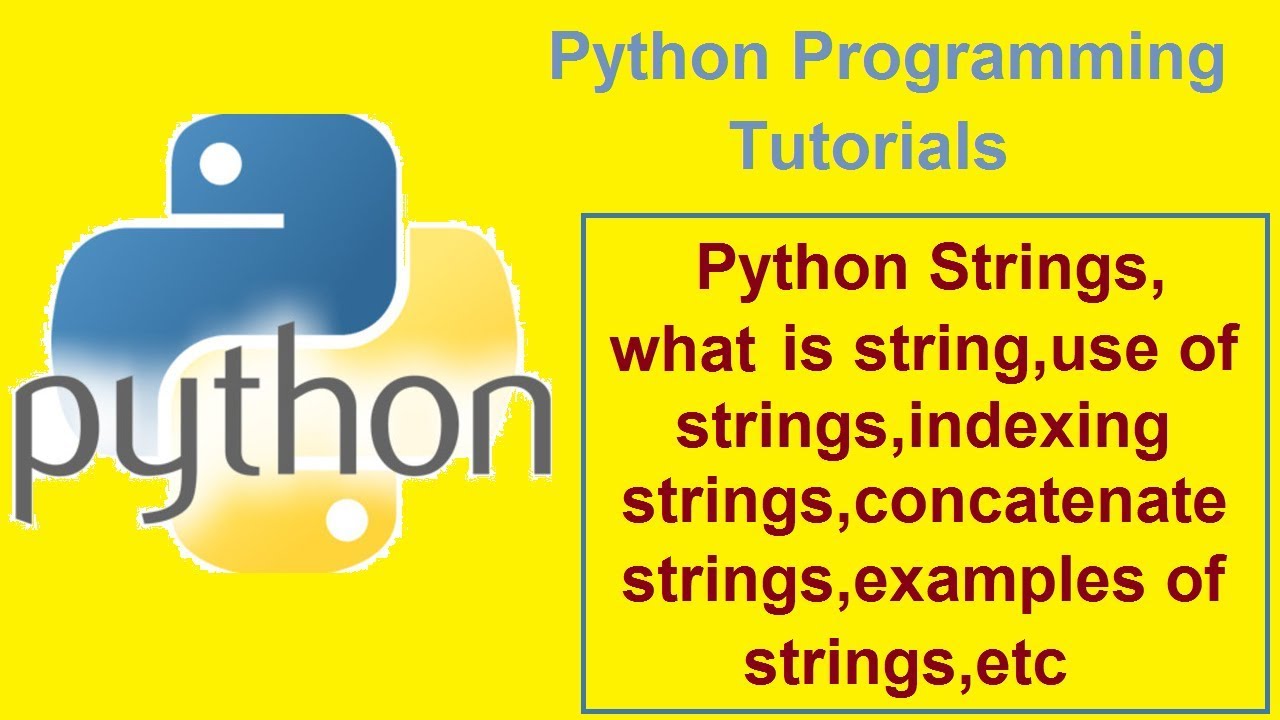 Python Programming Tutorials

python

Python Strings, what is string,use of strings,indexing strings,concatenate strings,examples of strings,etc